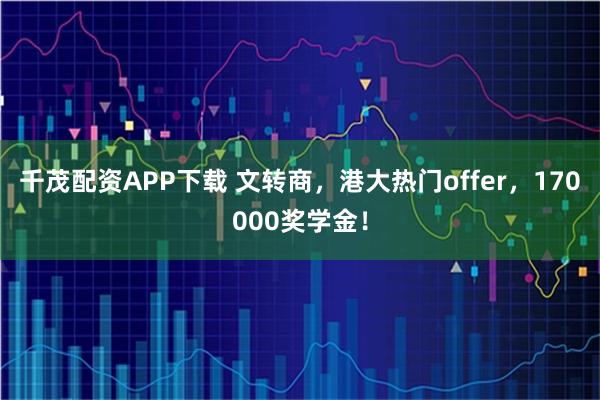 千茂配资APP下载 文转商，港大热门offer，170000奖学金！